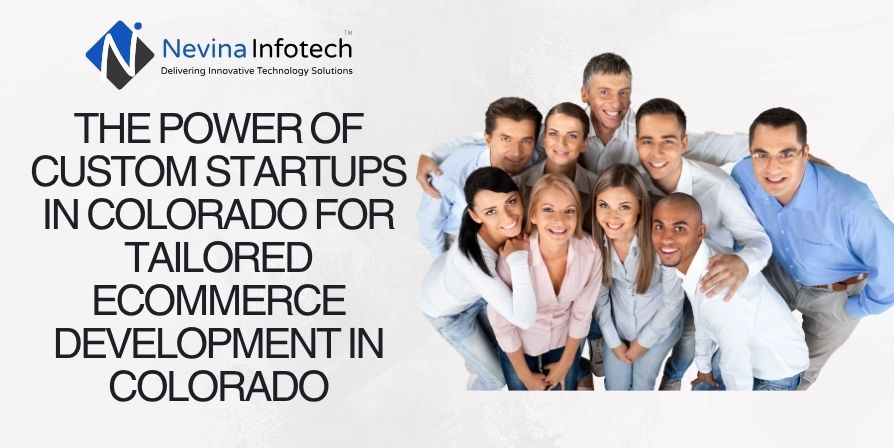 Nevina Infotech™
Delivering Innovative Technology Solutions

THE POWER OF CUSTOM STARTUPS IN COLORADO FOR TAILORED ECOMMERCE DEVELOPMENT IN COLORADO